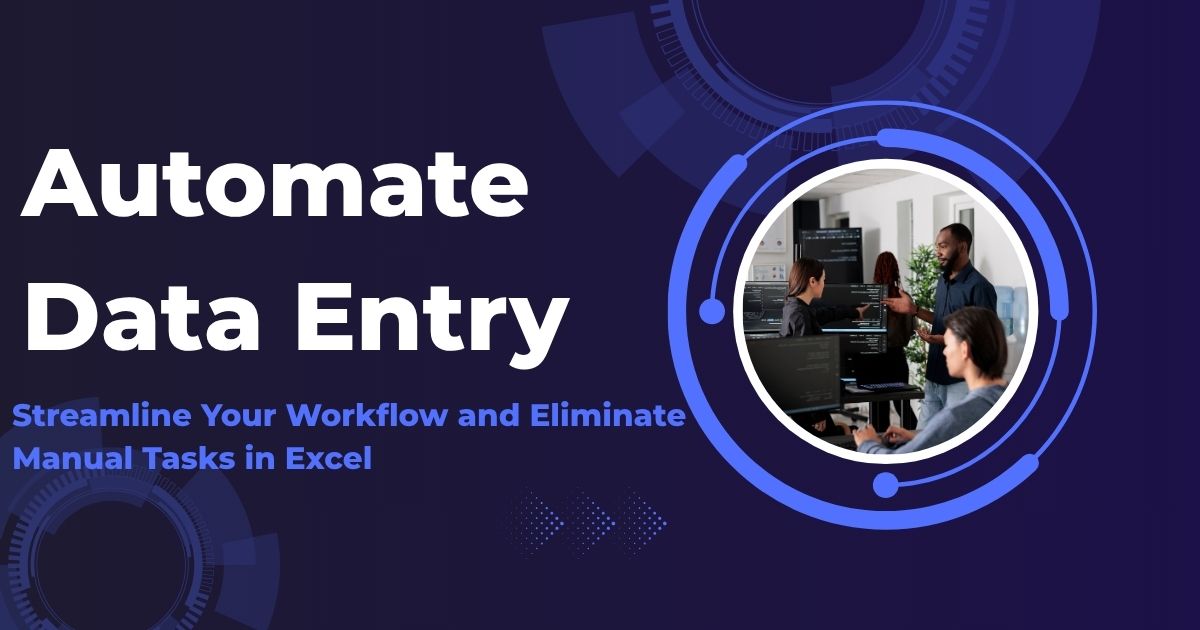 Automate Data Entry

Streamline Your Workflow and Eliminate Manual Tasks in Excel